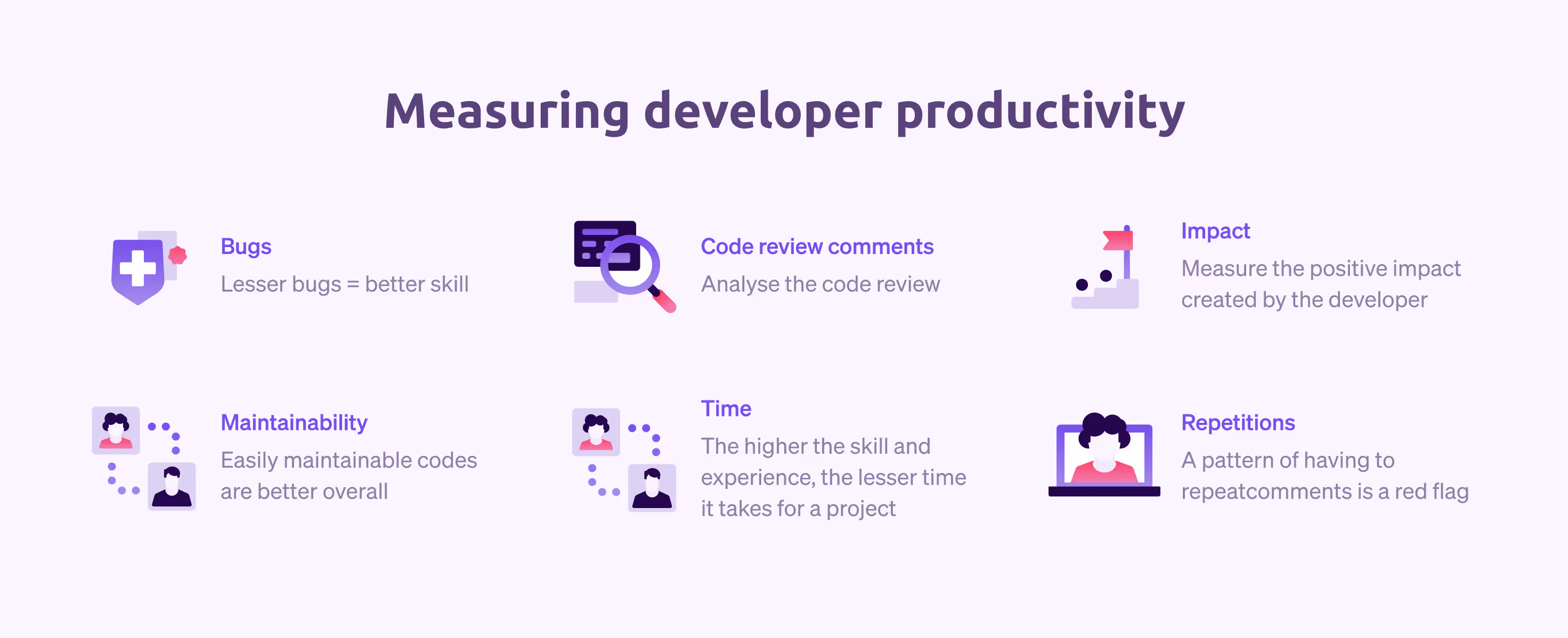 Measuring developer productivity

Bugs
Lesser bugs = better skill

Code review comments
Analyse the code review

Impact
Measure the positive impact created by the developer

Maintainability
Easily maintainable codes are better overall

Time
The higher the skill and experience, the lesser time it takes for a project

Repetitions
A pattern of having to repeatcomments is a red flag